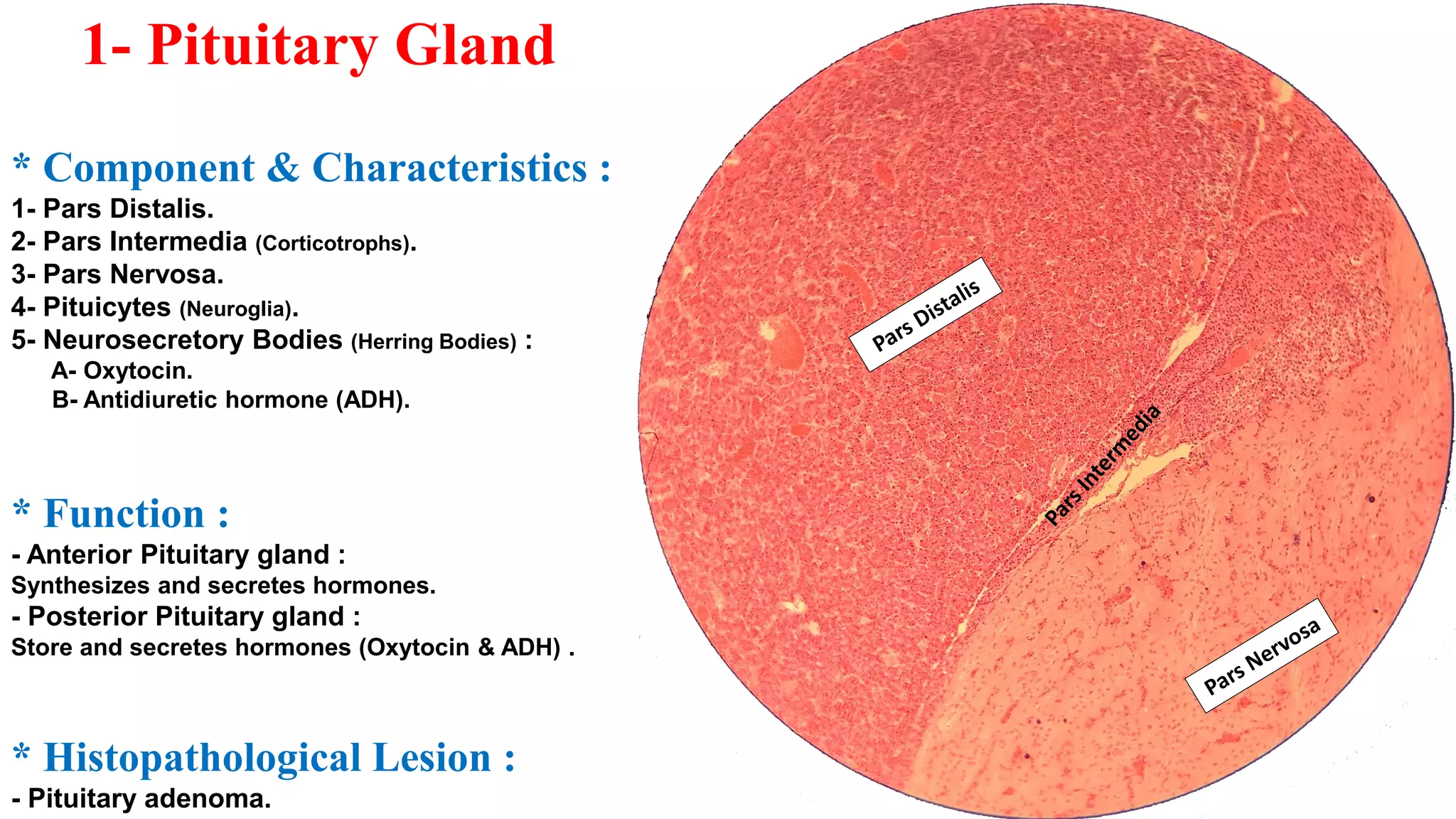 1- Pituitary Gland

* Component & Characteristics :
1- Pars Distalis.
2- Pars Intermedia (Corticotrophs).
3- Pars Nervosa.
4- Pituicytes (Neuroglia).
5- Neurosecretory Bodies (Herring Bodies) :
A- Oxytocin.
B- Antidiuretic hormone (ADH).

* Function :
- Anterior Pituitary gland :
Synthesizes and secretes hormones.
- Posterior Pituitary gland :
Store and secretes hormones (Oxytocin & ADH) .

* Histopathological Lesion :
- Pituitary adenoma.

Pars Distalis

Pars Intermedia

Pars Nervosa